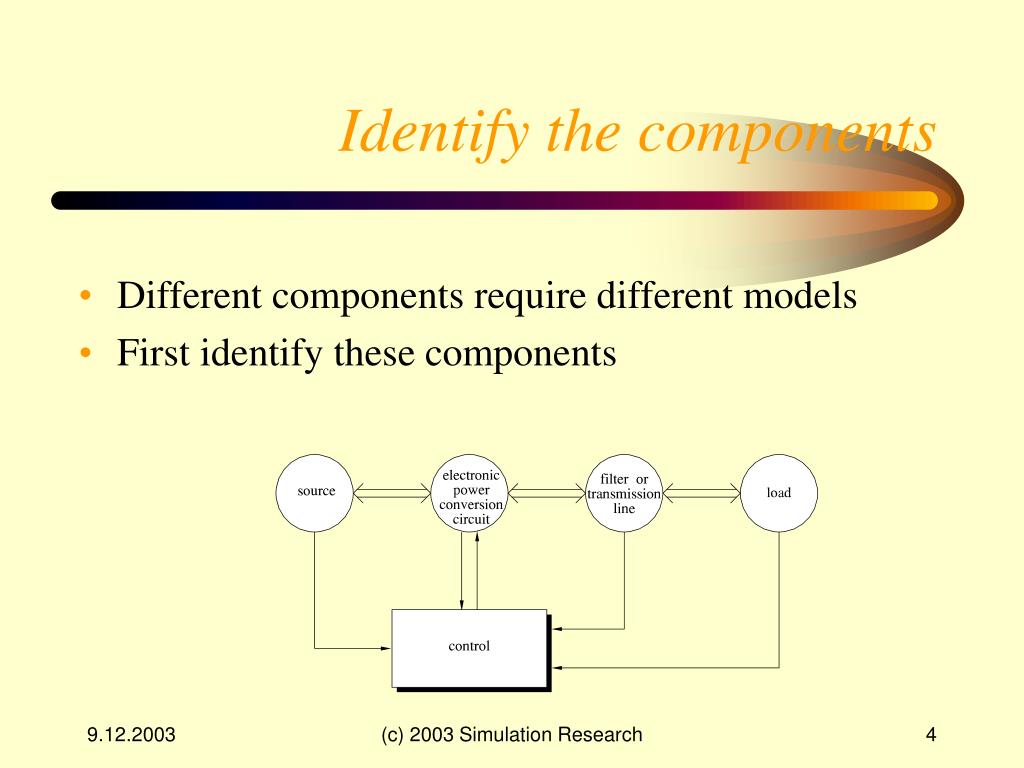 Identify the components

• Different components require different models
• First identify these components

source

electronic power conversion circuit

filter or transmission line

load

control

9.12.2003

(c) 2003 Simulation Research

4